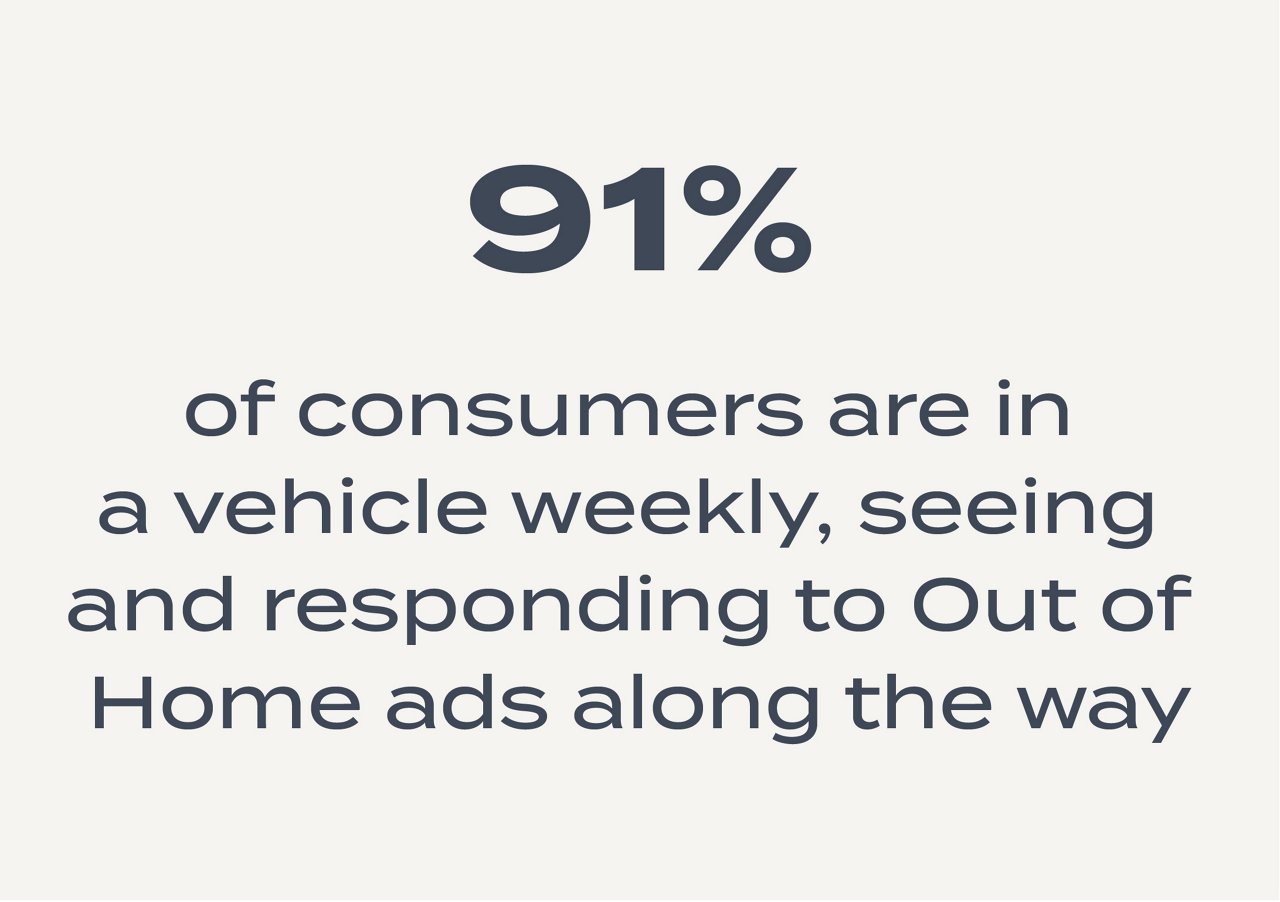 91%

of consumers are in a vehicle weekly, seeing and responding to Out of Home ads along the way